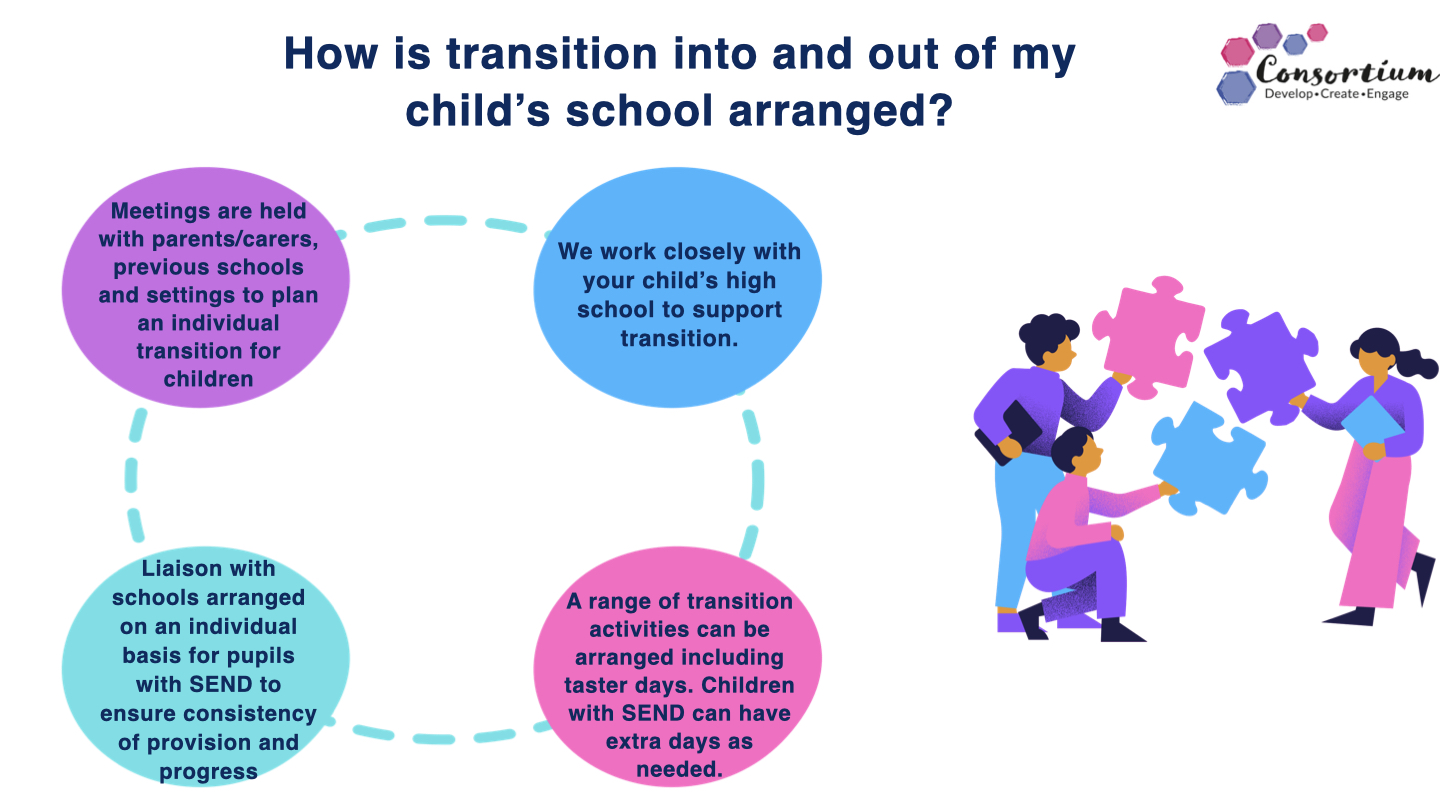 How is transition into and out of my child's school arranged?

Consortium
Develop•Create•Engage

Meetings are held with parents/carers, previous schools and settings to plan an individual transition for children

We work closely with your child's high school to support transition.

Liaison with schools arranged on an individual basis for pupils with SEND to ensure consistency of provision and progress

A range of transition activities can be arranged including taster days. Children with SEND can have extra days as needed.